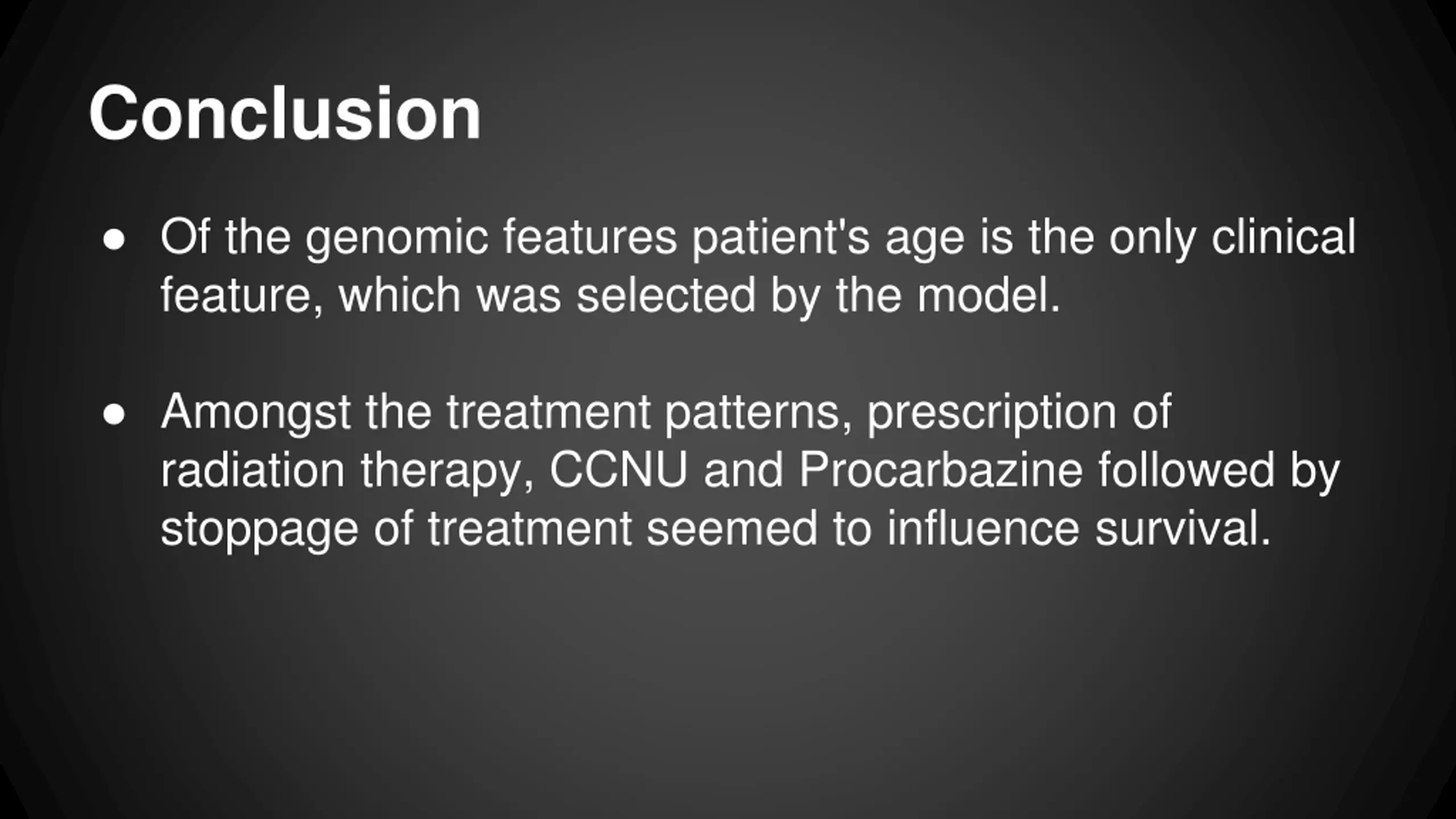 Conclusion

● Of the genomic features patient's age is the only clinical feature, which was selected by the model.

● Amongst the treatment patterns, prescription of radiation therapy, CCNU and Procarbazine followed by stoppage of treatment seemed to influence survival.